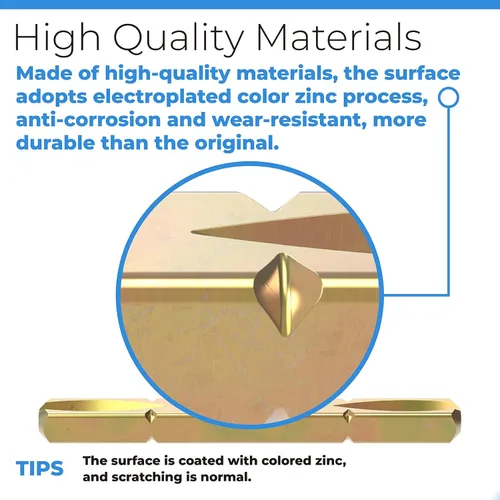 High Quality Materials

Made of high-quality materials, the surface adopts electroplated color zinc process, anti-corrosion and wear-resistant, more durable than the original.

TIPS

The surface is coated with colored zinc, and scratching is normal.